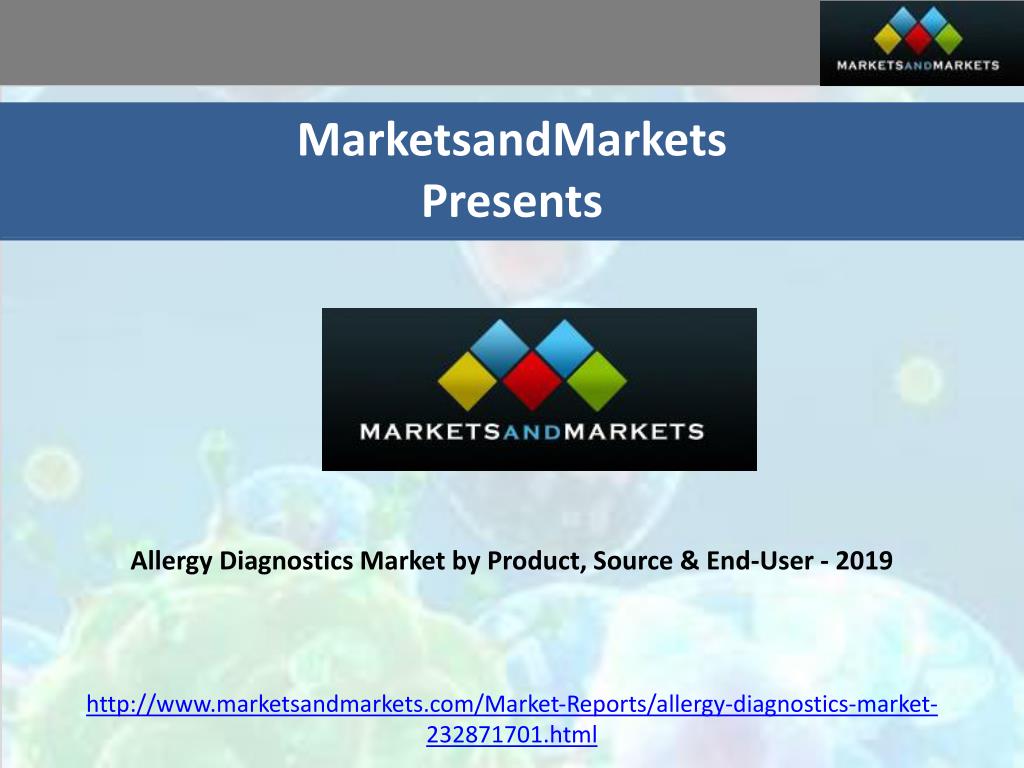 MARKETSANDMARKETS

MarketsandMarkets Presents

MARKETSANDMARKETS

Allergy Diagnostics Market by Product, Source & End-User - 2019

http://www.marketsandmarkets.com/Market-Reports/allergy-diagnostics-market-232871701.html